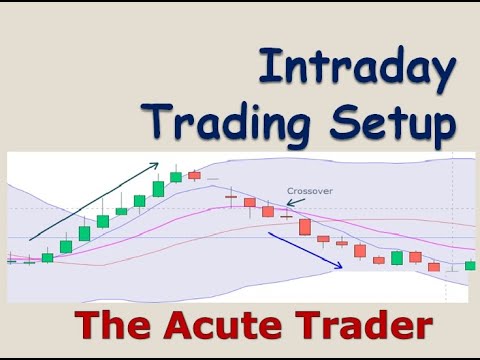 Intraday Trading Setup

Crossover

The Acute Trader